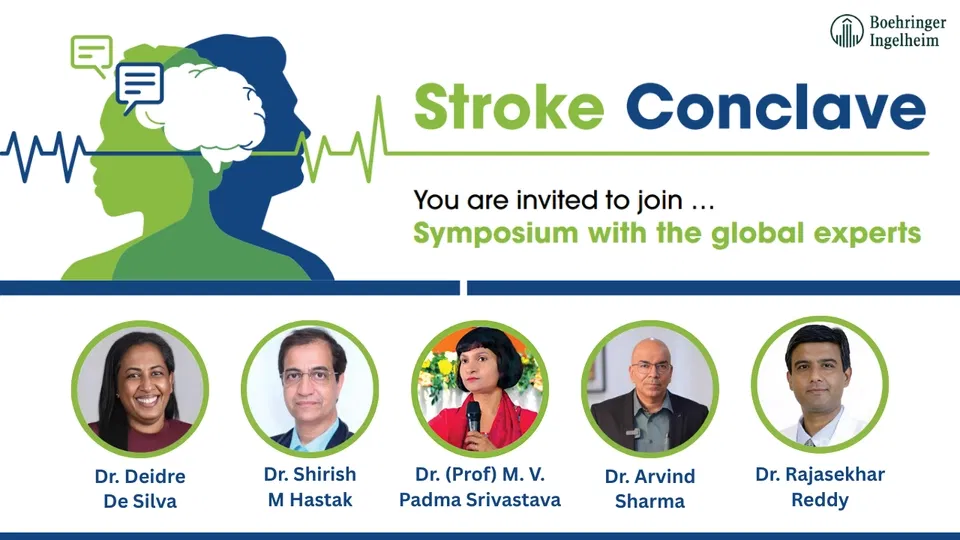 Boehringer Ingelheim

Stroke Conclave

You are invited to join …
Symposium with the global experts

Dr. Deidre De Silva

Dr. Shirish M Hastak

Dr. (Prof) M. V. Padma Srivastava

Dr. Arvind Sharma

Dr. Rajasekhar Reddy